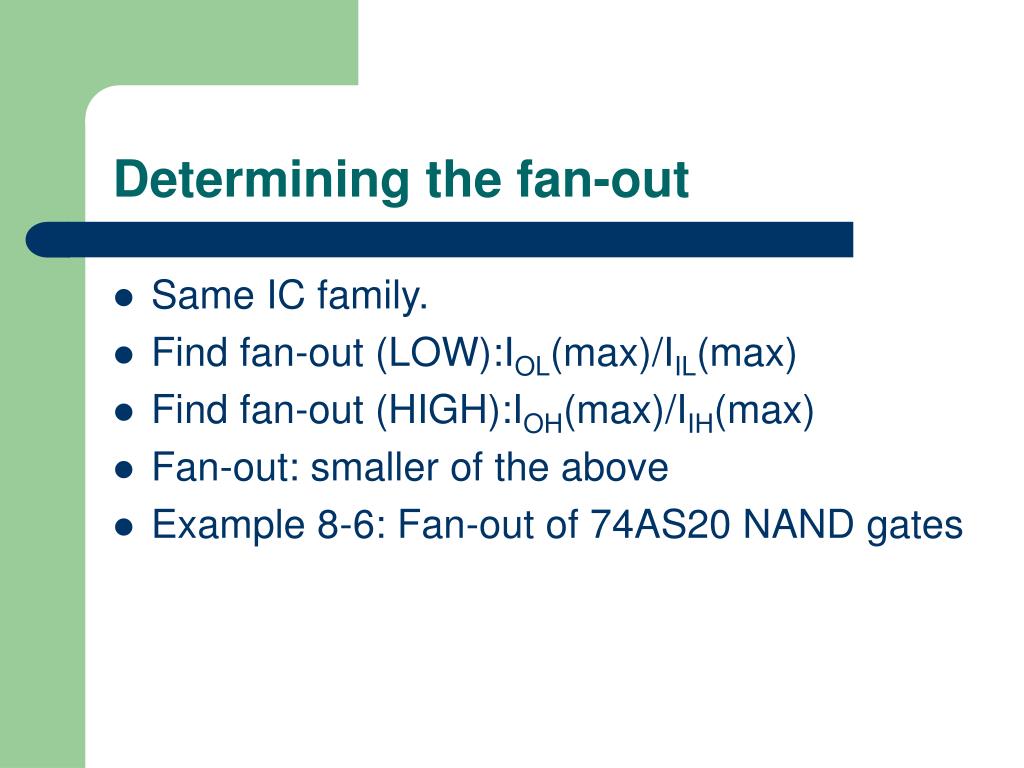 Determining the fan-out

- Same IC family.
- Find fan-out (LOW):$I_{OL}$(max)/$I_{IL}$(max)
- Find fan-out (HIGH):$I_{OH}$(max)/$I_{IH}$(max)
- Fan-out: smaller of the above
- Example 8-6: Fan-out of 74AS20 NAND gates